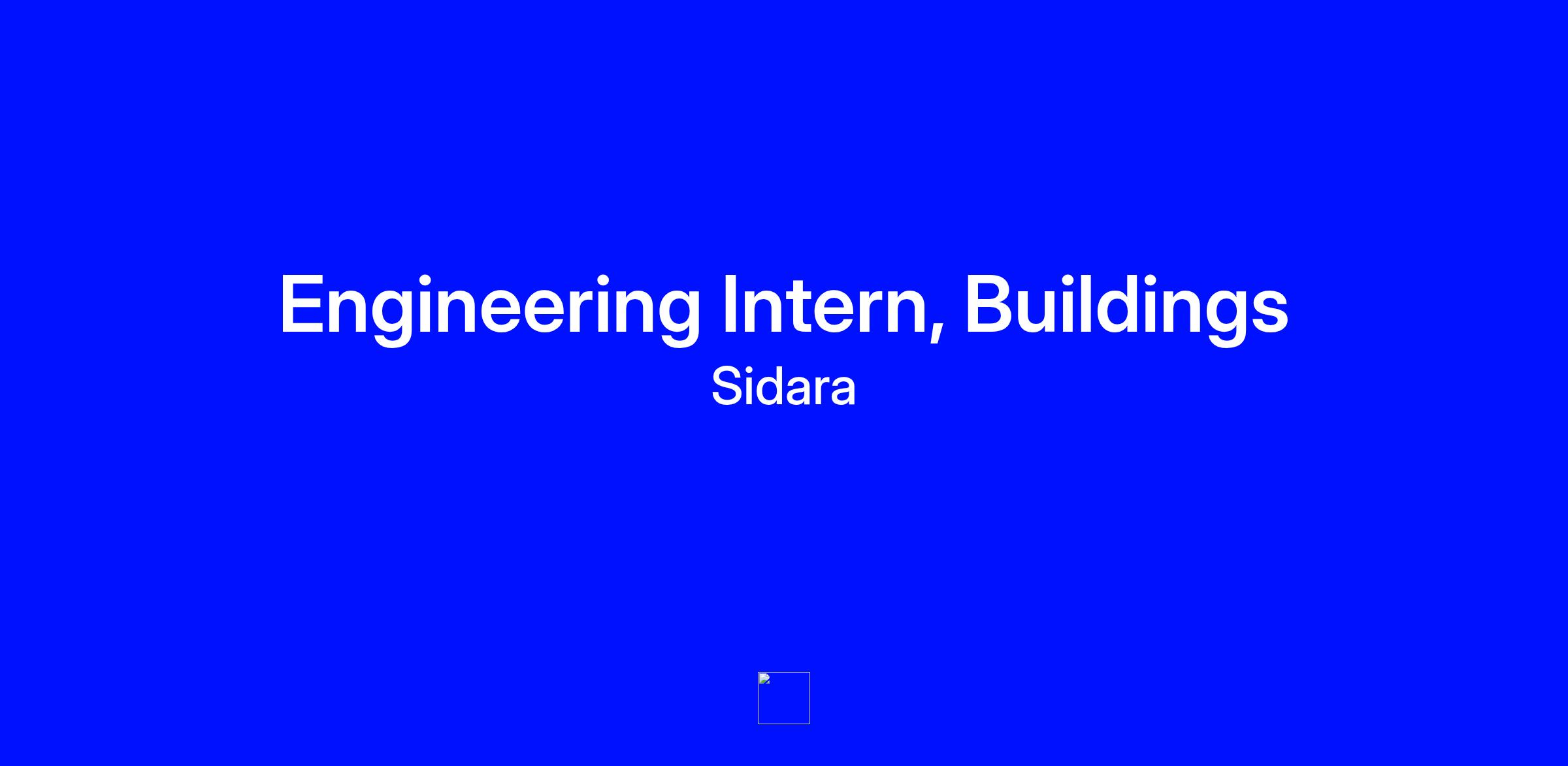 Engineering Intern, Buildings
Sidara